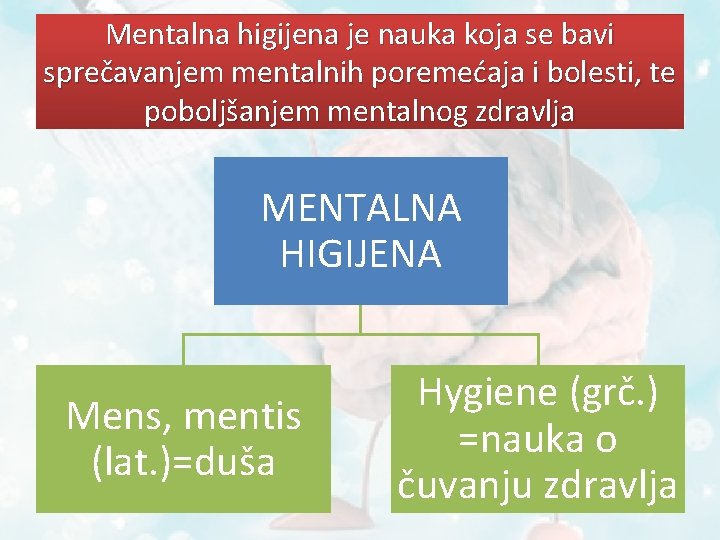 Mentalna higijena je nauka koja se bavi sprečavanjem mentalnih poremećaja i bolesti, te poboljšanjem mentalnog zdravlja

MENTALNA HIGIJENA

Mens, mentis (lat.)=duša

Hygiene (grč.) =nauka o čuvanju zdravlja